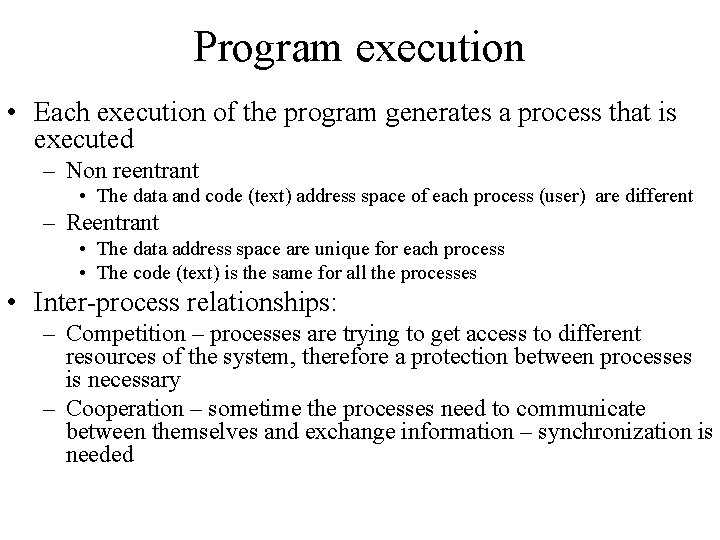 Program execution

• Each execution of the program generates a process that is executed

– Non reentrant

• The data and code (text) address space of each process (user) are different

– Reentrant

• The data address space are unique for each process

• The code (text) is the same for all the processes

• Inter-process relationships:

– Competition – processes are trying to get access to different resources of the system, therefore a protection between processes is necessary

– Cooperation – sometime the processes need to communicate between themselves and exchange information – synchronization is needed